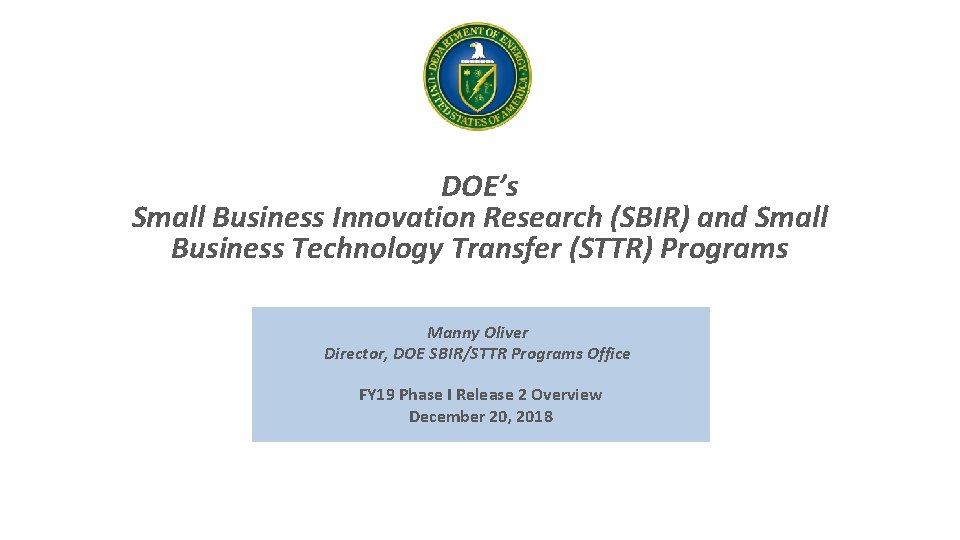 DEPARTMENT OF ENERGY
UNITED STATES OF AMERICA

DOE's
Small Business Innovation Research (SBIR) and Small Business Technology Transfer (STTR) Programs

Manny Oliver
Director, DOE SBIR/STTR Programs Office

FY19 Phase I Release 2 Overview
December 20, 2018